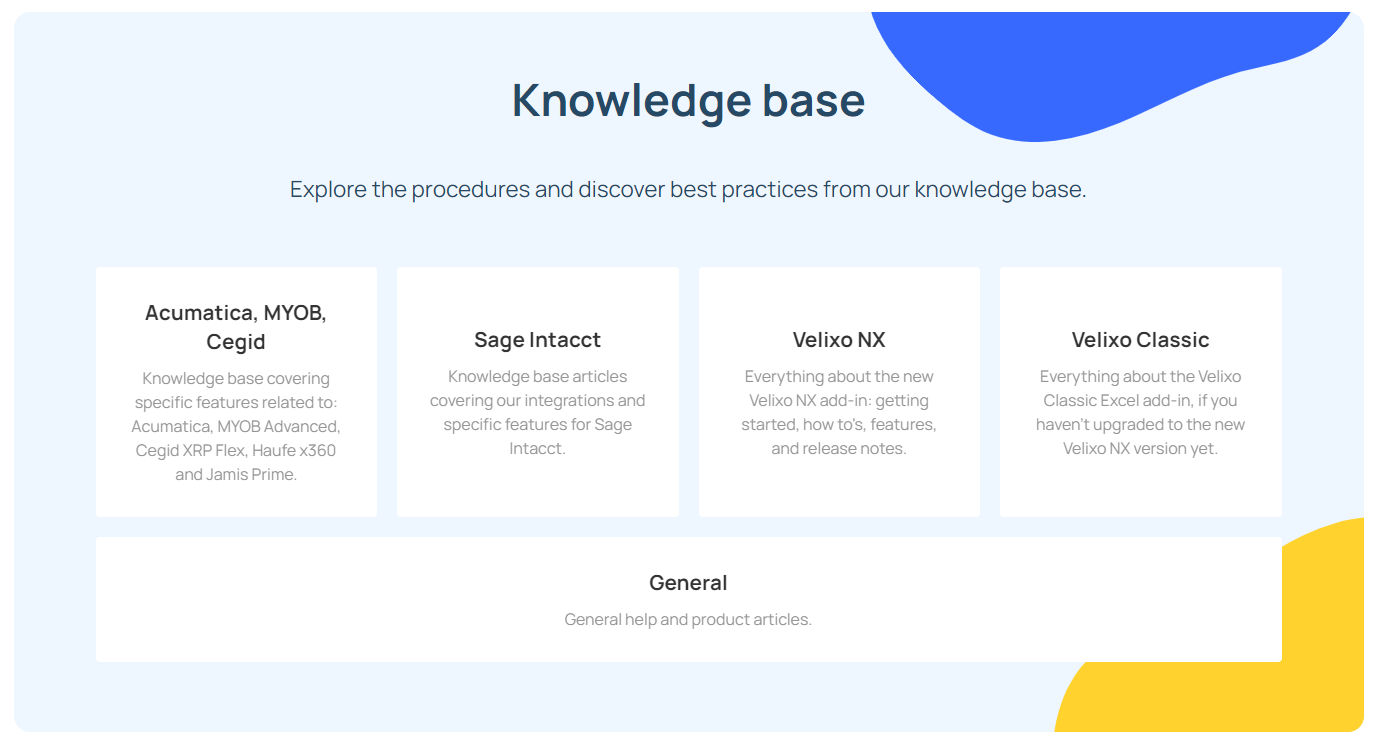 Knowledge base

Explore the procedures and discover best practices from our knowledge base.

Acumatica, MYOB, Cegid

Knowledge base covering specific features related to: Acumatica, MYOB Advanced, Cegid XRP Flex, Haufe x360 and Jamis Prime.

Sage Intacct

Knowledge base articles covering our integrations and specific features for Sage Intacct.

Velixo NX

Everything about the new Velixo NX add-in: getting started, how to's, features, and release notes.

Velixo Classic

Everything about the Velixo Classic Excel add-in, if you haven't upgraded to the new Velixo NX version yet.

General

General help and product articles.